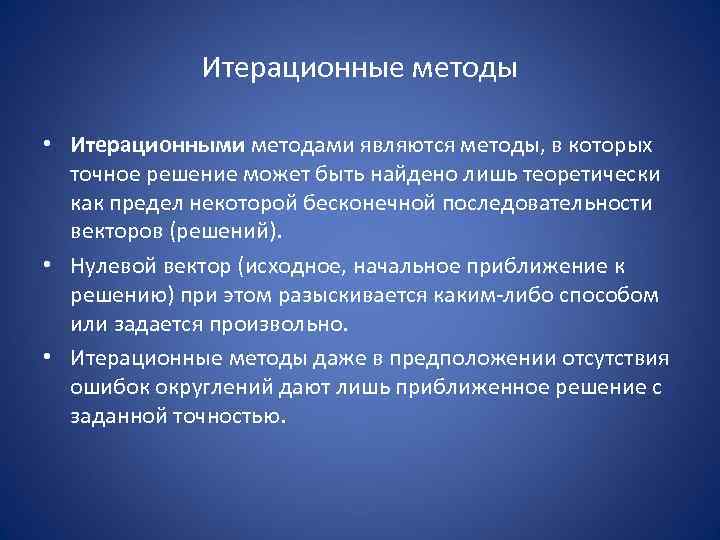 Итерационные методы

• Итерационными методами являются методы, в которых точное решение может быть найдено лишь теоретически как предел некоторой бесконечной последовательности векторов (решений).

• Нулевой вектор (исходное, начальное приближение к решению) при этом разыскивается каким-либо способом или задается произвольно.

• Итерационные методы даже в предположении отсутствия ошибок округлений дают лишь приближенное решение с заданной точностью.